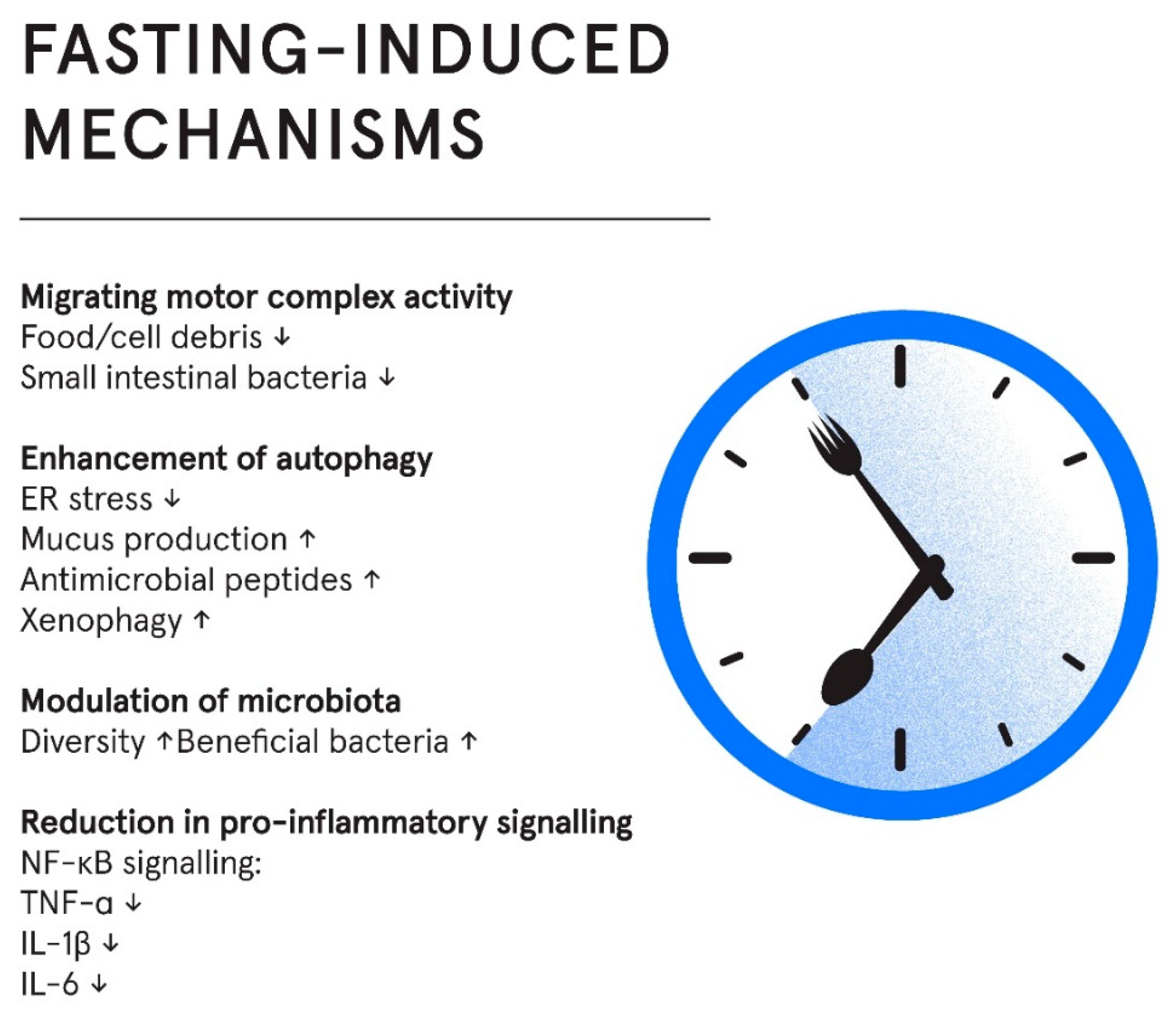 FASTING-INDUCED MECHANISMS

Migrating motor complex activity
Food/cell debris ↓
Small intestinal bacteria ↓

Enhancement of autophagy
ER stress ↓
Mucus production ↑
Antimicrobial peptides ↑
Xenophagy ↑

Modulation of microbiota
Diversity ↑Beneficial bacteria ↑

Reduction in pro-inflammatory signalling
NF-κB signalling:
TNF-α ↓
IL-1β ↓
IL-6 ↓